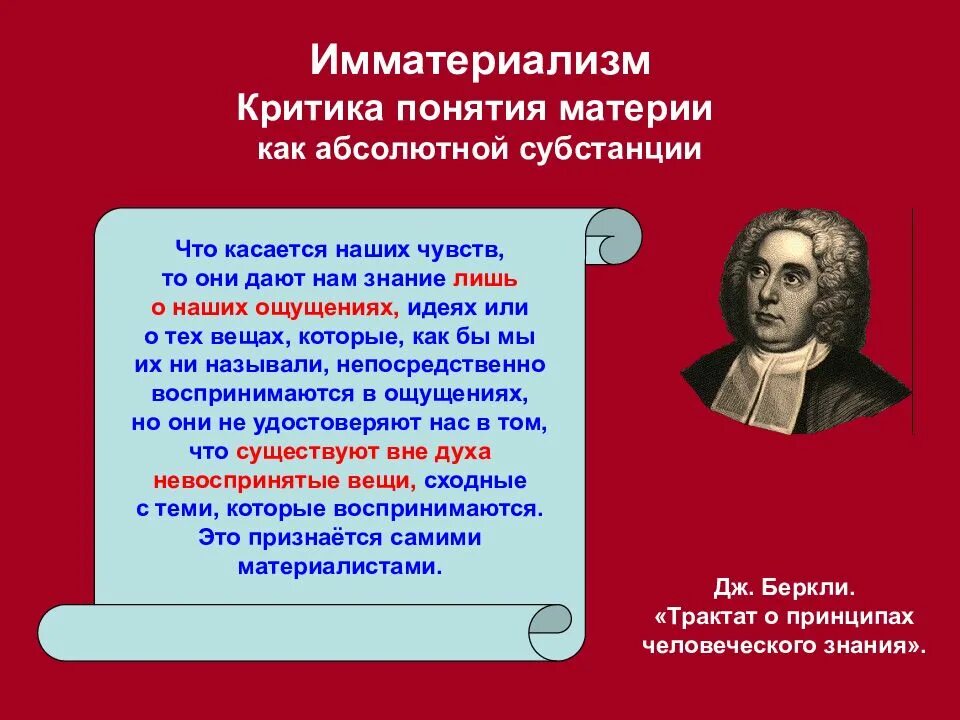 Имматериализм
Критика понятия материи
как абсолютной субстанции

Что касается наших чувств, то они дают нам знание лишь о наших ощущениях, идеях или о тех вещах, которые, как бы мы их ни называли, непосредственно воспринимаются в ощущениях, но они не удостоверяют нас в том, что существуют вне духа невоспринятые вещи, сходные с теми, которые воспринимаются. Это признаётся самими материалистами.

Дж. Беркли.
«Трактат о принципах человеческого знания».